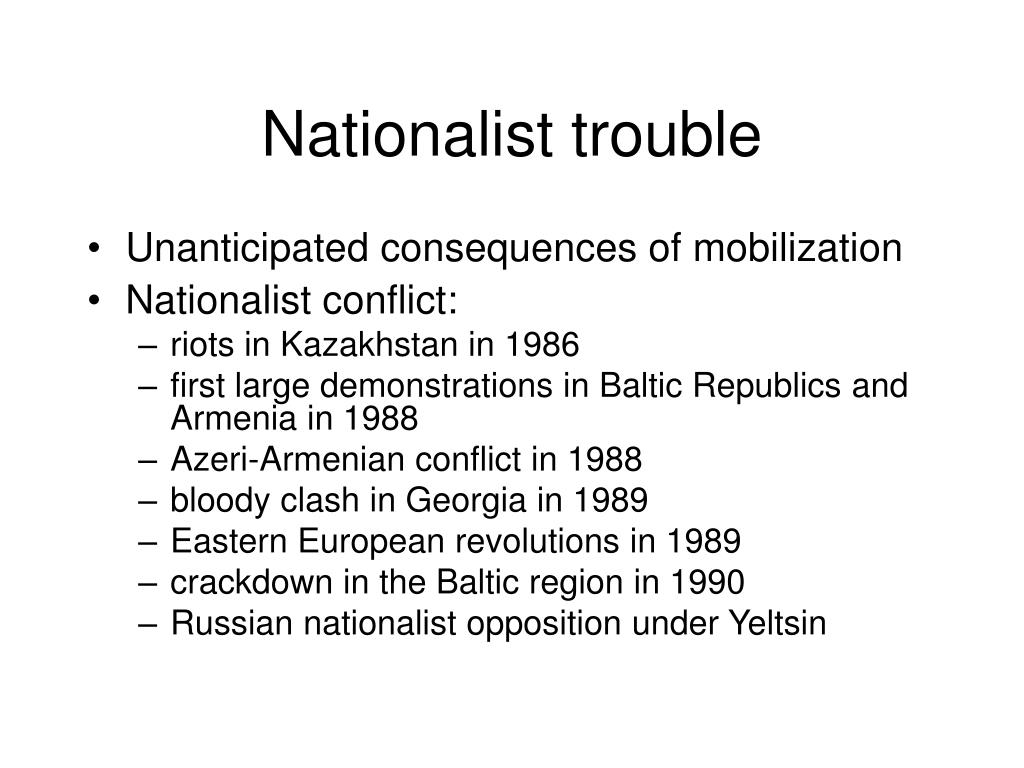 Nationalist trouble

• Unanticipated consequences of mobilization
• Nationalist conflict:
– riots in Kazakhstan in 1986
– first large demonstrations in Baltic Republics and Armenia in 1988
– Azeri-Armenian conflict in 1988
– bloody clash in Georgia in 1989
– Eastern European revolutions in 1989
– crackdown in the Baltic region in 1990
– Russian nationalist opposition under Yeltsin